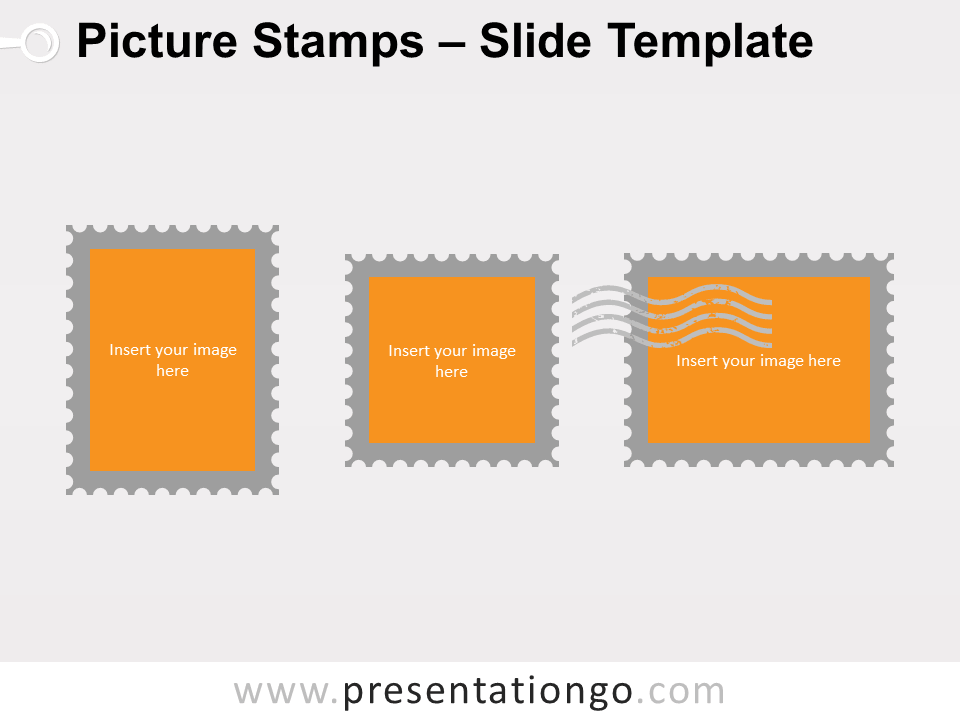 Picture Stamps – Slide Template

Insert your image here

Insert your image here

Insert your image here

www.presentationgo.com